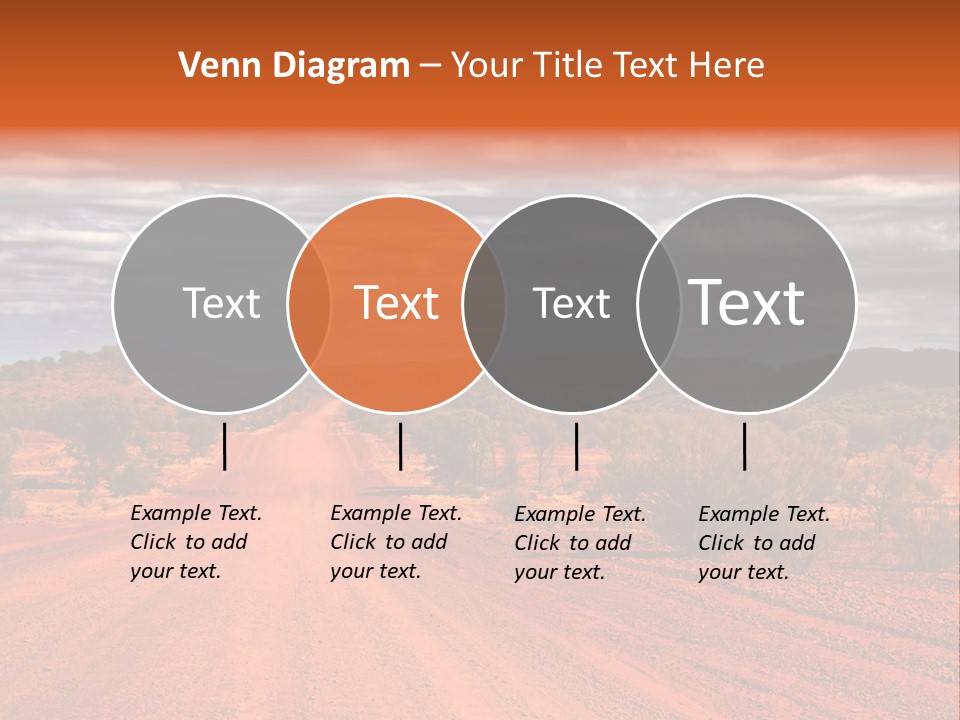 Venn Diagram – Your Title Text Here

Text

Text

Text

Text

Example Text. Click to add your text.

Example Text. Click to add your text.

Example Text. Click to add your text.

Example Text. Click to add your text.